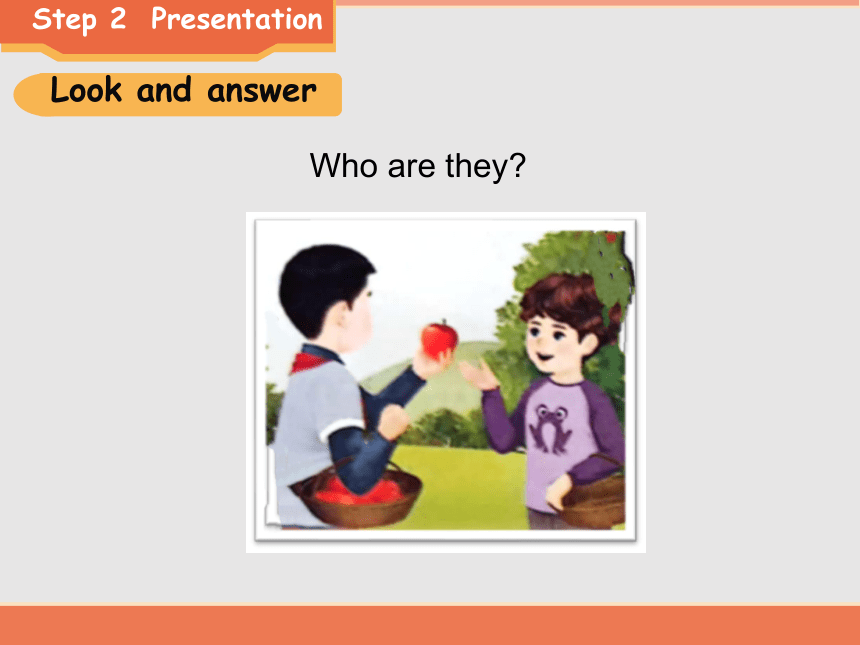 Step 2 Presentation

Look and answer

Who are they?